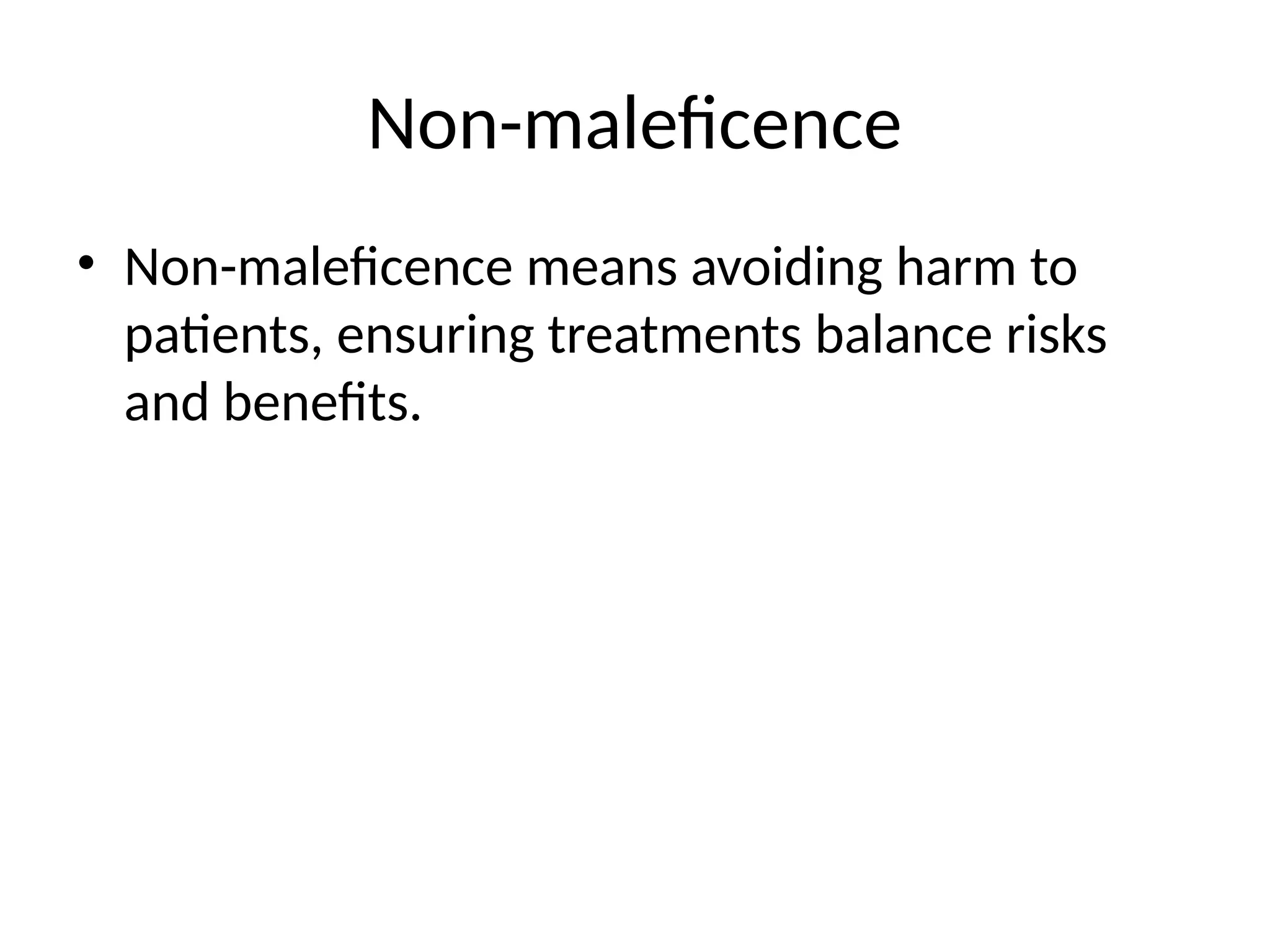 Non-maleficence

• Non-maleficence means avoiding harm to patients, ensuring treatments balance risks and benefits.